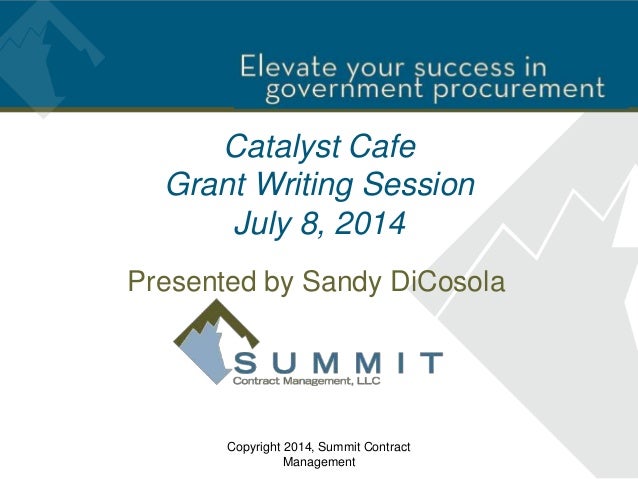 Elevate your success in government procurement

Catalyst Cafe
Grant Writing Session
July 8, 2014

Presented by Sandy DiCosola

SUMMIT
Contract Management, LLC

Copyright 2014, Summit Contract Management